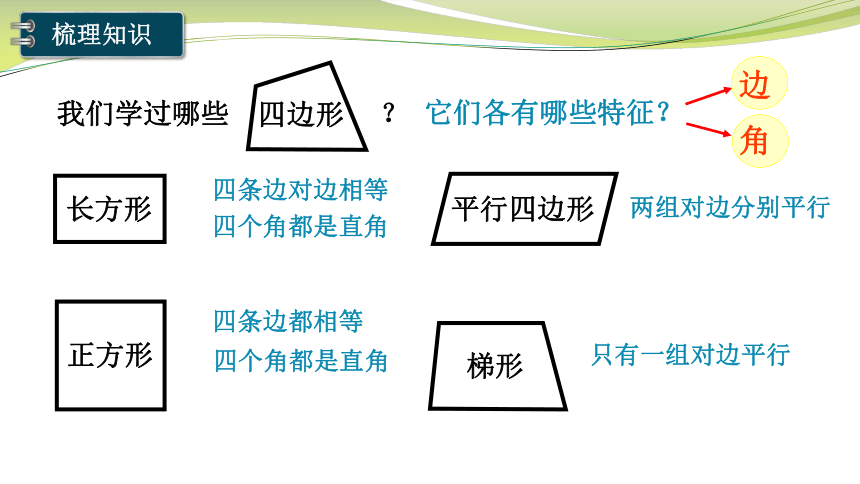 梳理知识

我们学过哪些 四边形 ？ 它们各有哪些特征？

边

角

长方形

四条边对边相等
四个角都是直角

平行四边形

两组对边分别平行

正方形

四条边都相等
四个角都是直角

梯形

只有一组对边平行